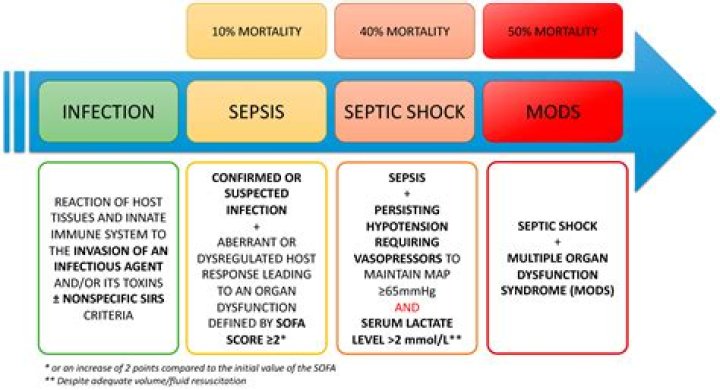 10% MORTALITY

40% MORTALITY

50% MORTALITY

INFECTION

SEPSIS

SEPTIC SHOCK

MODS

REACTION OF HOST TISSUES AND INNATE IMMUNE SYSTEM TO THE INVASION OF AN INFECTIOUS AGENT AND/OR ITS TOXINS ± NONSPECIFIC SIRS CRITERIA

CONFIRMED OR SUSPECTED INFECTION + ABERRANT OR DYSREGULATED HOST RESPONSE LEADING TO AN ORGAN DYSFUNCTION DEFINED BY SOFA SCORE ≥2*

SEPSIS + PERSISTING HYPOTENSION REQUIRING VASOPRESSORS TO MAINTAIN MAP ≥65mmHg AND SERUM LACTATE LEVEL >2 mmol/L**

SEPTIC SHOCK + MULTIPLE ORGAN DYSFUNCTION SYNDROME (MODS)

* or an increase of 2 points compared to the initial value of the SOFA

** Despite adequate volume/fluid resuscitation